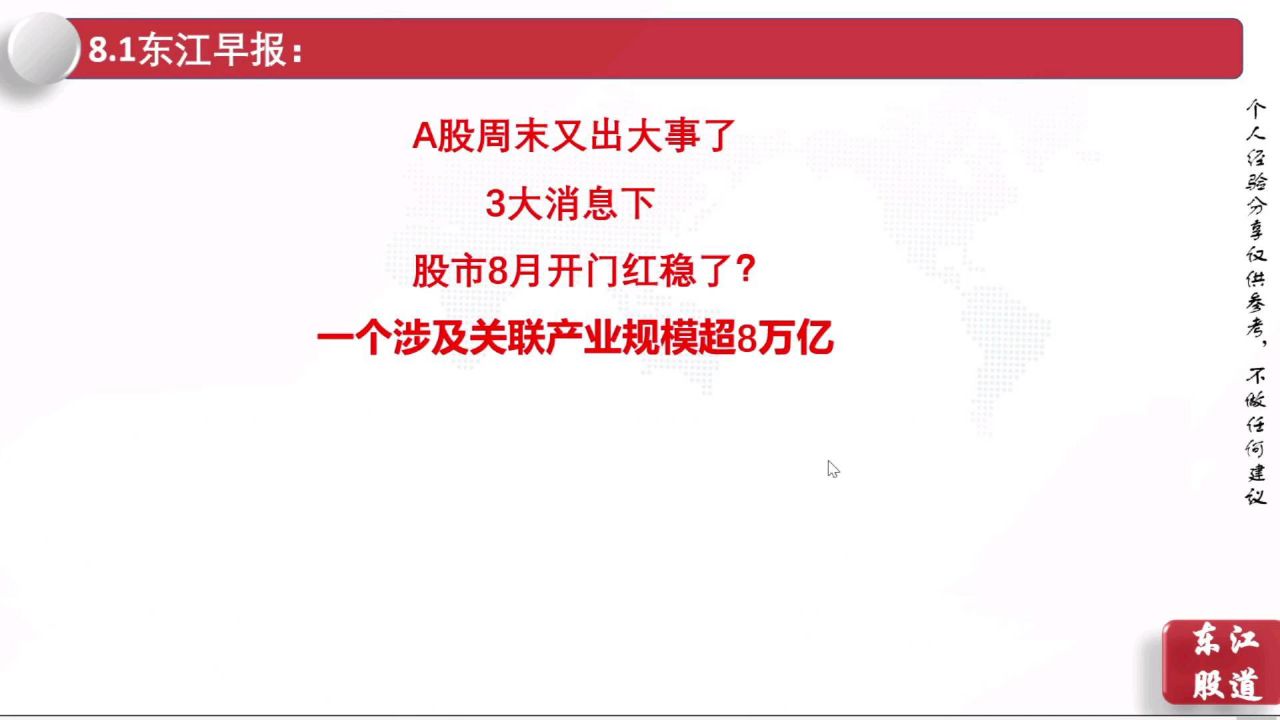 8.1东江早报：

A股周末又出大事了

3大消息下

股市8月开门红稳了？

一个涉及关联产业规模超8万亿

个人经验分享仅供参考，不做任何建议

东江股道